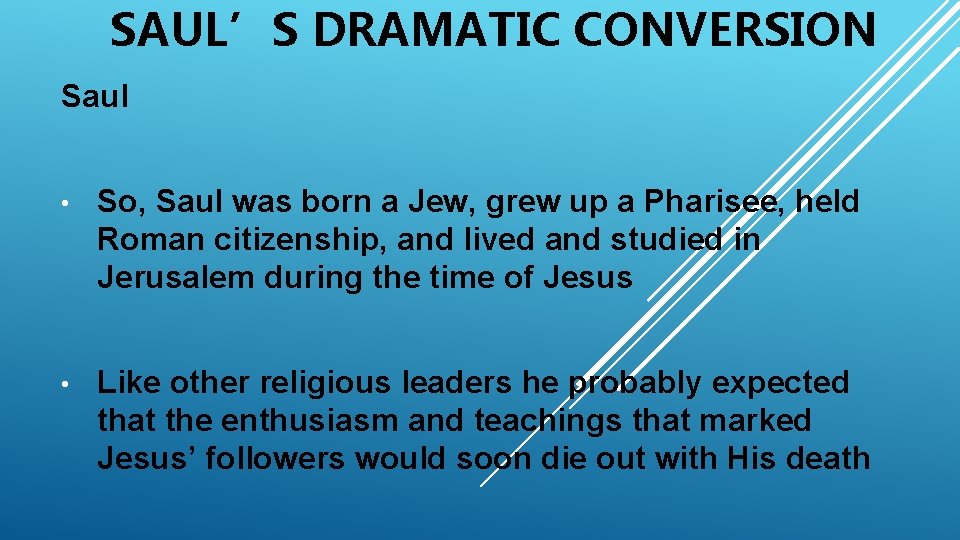 SAUL’S DRAMATIC CONVERSION

Saul

• So, Saul was born a Jew, grew up a Pharisee, held Roman citizenship, and lived and studied in Jerusalem during the time of Jesus

• Like other religious leaders he probably expected that the enthusiasm and teachings that marked Jesus’ followers would soon die out with His death